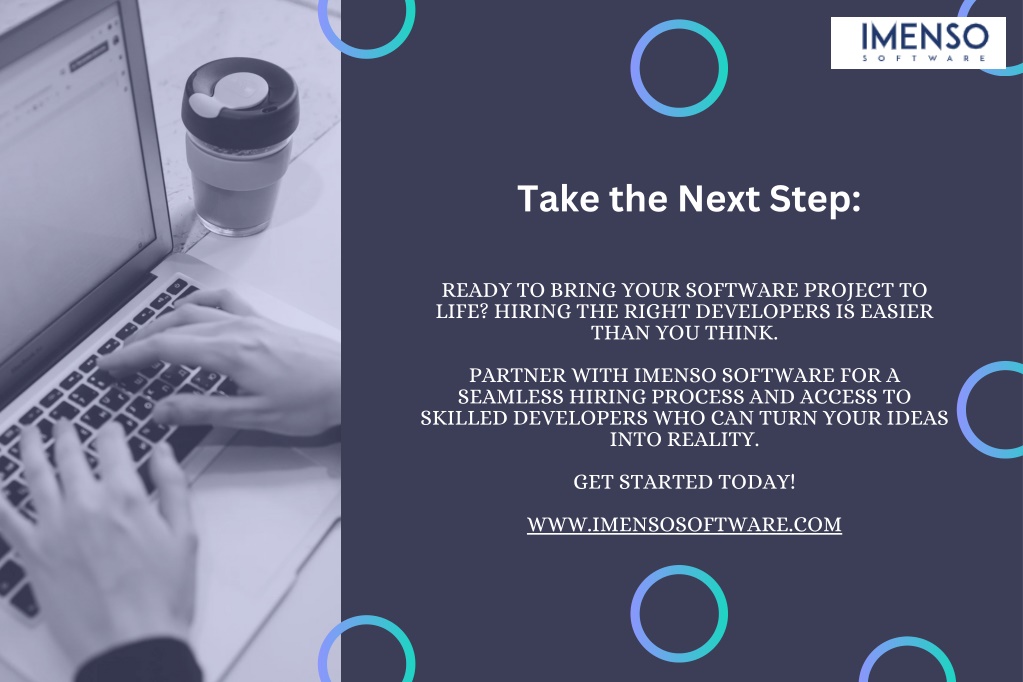 IMENSO
SOFTWARE

Take the Next Step:

READY TO BRING YOUR SOFTWARE PROJECT TO LIFE? HIRING THE RIGHT DEVELOPERS IS EASIER THAN YOU THINK.

PARTNER WITH IMENSO SOFTWARE FOR A SEAMLESS HIRING PROCESS AND ACCESS TO SKILLED DEVELOPERS WHO CAN TURN YOUR IDEAS INTO REALITY.

GET STARTED TODAY!

WWW.IMENSOSOFTWARE.COM